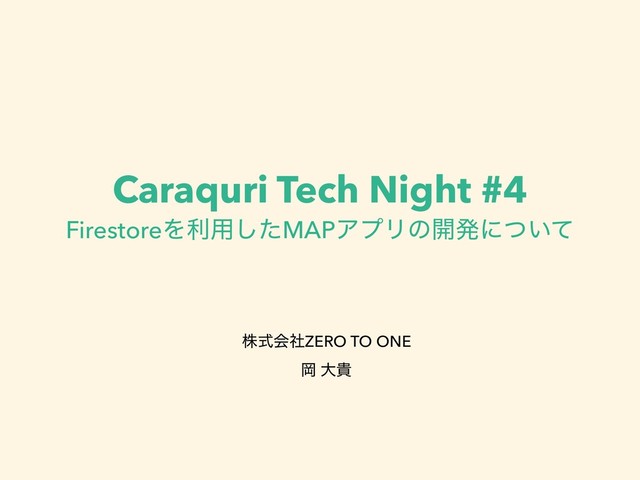 Caraquri Tech Night #4
Firestoreを利用したMAPアプリの開発について

株式会社ZERO TO ONE
岡 大貴